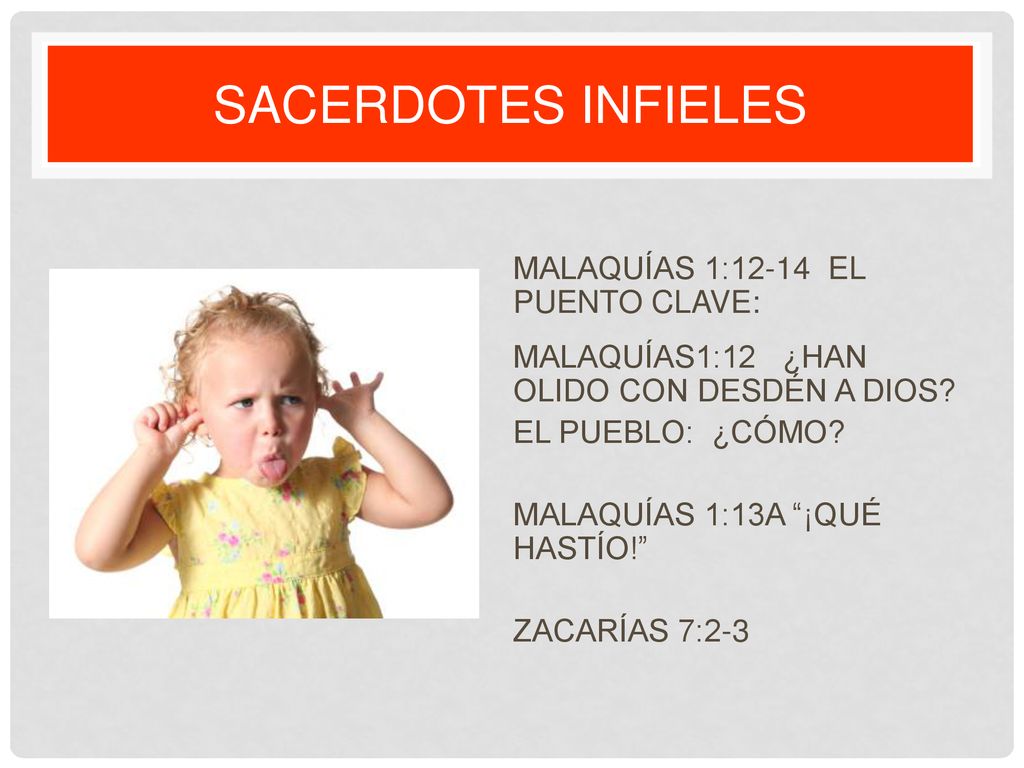 SACERDOTES INFIELES

MALAQUÍAS 1:12-14 EL PUENTO CLAVE:

MALAQUÍAS1:12 ¿HAN OLIDO CON DESDÉN A DIOS? EL PUEBLO: ¿CÓMO?

MALAQUÍAS 1:13A “¡QUÉ HASTÍO!”

ZACARÍAS 7:2-3